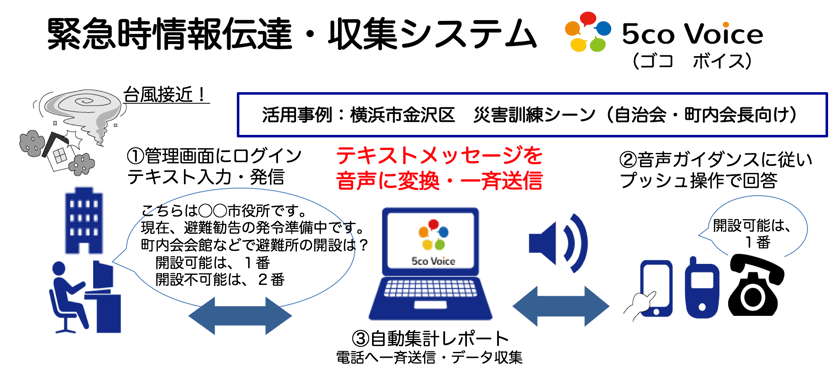 緊急時情報伝達・収集システム

5co Voice
（ゴコ　ボイス）

台風接近！

活用事例：横浜市金沢区　災害訓練シーン（自治会・町内会長向け）

①管理画面にログイン
テキスト入力・発信

テキストメッセージを
音声に変換・一斉送信

②音声ガイダンスに従い
プッシュ操作で回答

こちらは○○市役所です。
現在、避難勧告の発令準備中です。
町内会会館などで避難所の開設は？
開設可能は、１番
開設不可能は、２番

5co Voice

開設可能は、
１番

③自動集計レポート
電話へ一斉送信・データ収集